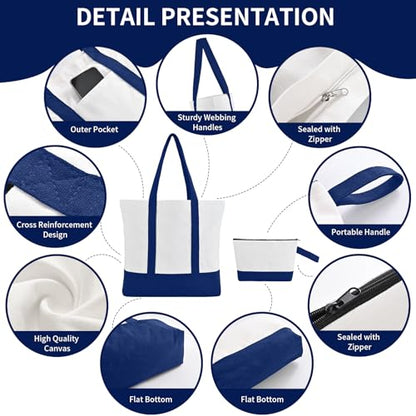 DETAIL PRESENTATION

Outer Pocket

Sturdy Webbing Handles

Sealed with Zipper

Cross Reinforcement Design

Portable Handle

High Quality Canvas

Sealed with Zipper

Flat Bottom

Flat Bottom